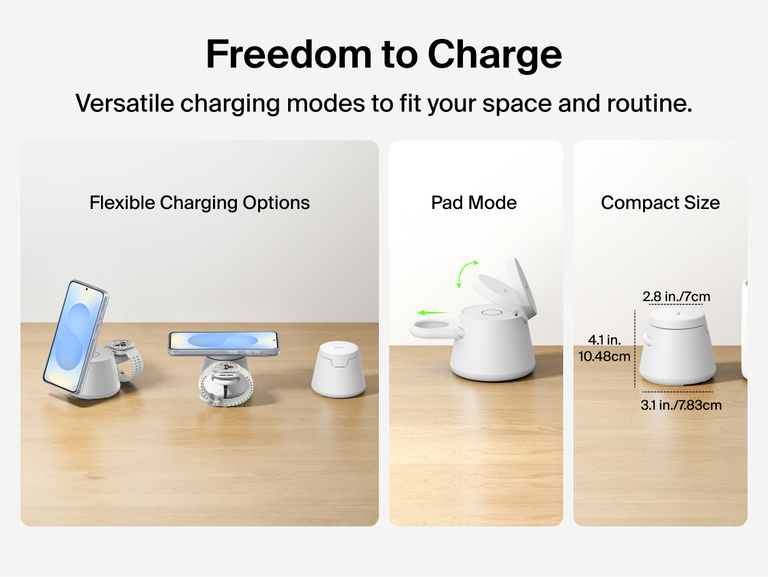 Freedom to Charge

Versatile charging modes to fit your space and routine.

Flexible Charging Options

Pad Mode

Compact Size

2.8 in./7cm

4.1 in.
10.48cm

3.1 in./7.83cm